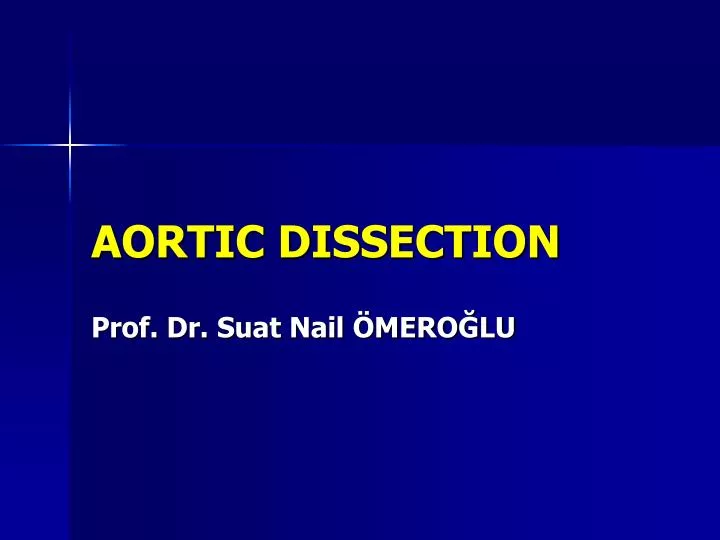 AORTIC DISSECTION

Prof. Dr. Suat Nail ÖMEROĞLU